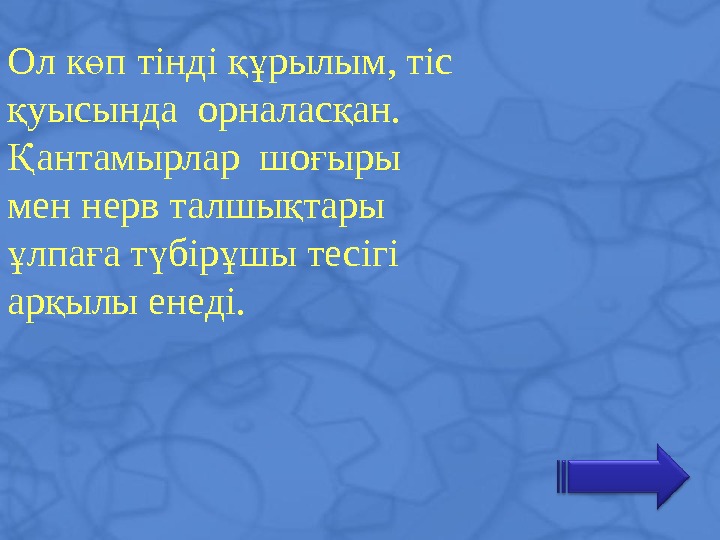 Ол көп тінді құрылым, тіс қуысында орналасқан. Қантамырлар шоғыры мен нерв талшықтары ұлпаға түбірұшы тесігі арқылы енеді.